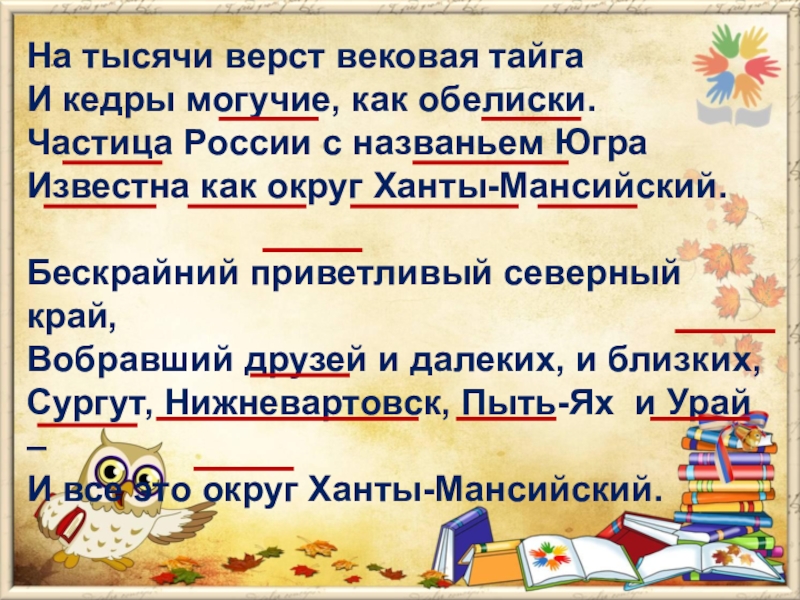 На тысячи верст вековая тайга
И кедры могучие, как обелиски.
Частица России с названьем Югра
Известна как округ Ханты-Мансийский.

Бескрайний приветливый северный край,
Вобравший друзей и далеких, и близких,
Сургут, Нижневартовск, Пыть-Ях и Урай –
И все это округ Ханты-Мансийский.